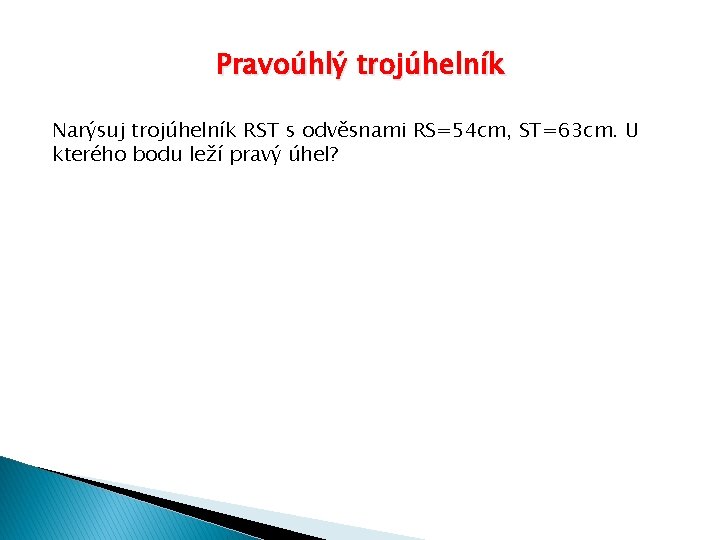 Pravoúhlý trojúhelník

Narýsuj trojúhelník RST s odvěsnami RS=54cm, ST=63cm. U kterého bodu leží pravý úhel?